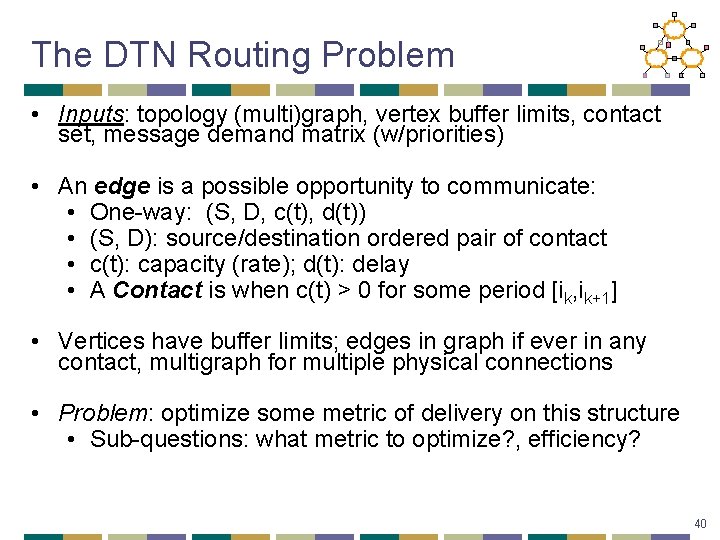 The DTN Routing Problem

• Inputs: topology (multi)graph, vertex buffer limits, contact set, message demand matrix (w/priorities)

• An edge is a possible opportunity to communicate:
  • One-way: (S, D, c(t), d(t))
  • (S, D): source/destination ordered pair of contact
  • c(t): capacity (rate); d(t): delay
  • A Contact is when c(t) > 0 for some period $[i_k, i_{k+1}]$

• Vertices have buffer limits; edges in graph if ever in any contact, multigraph for multiple physical connections

• Problem: optimize some metric of delivery on this structure
  • Sub-questions: what metric to optimize?, efficiency?

40